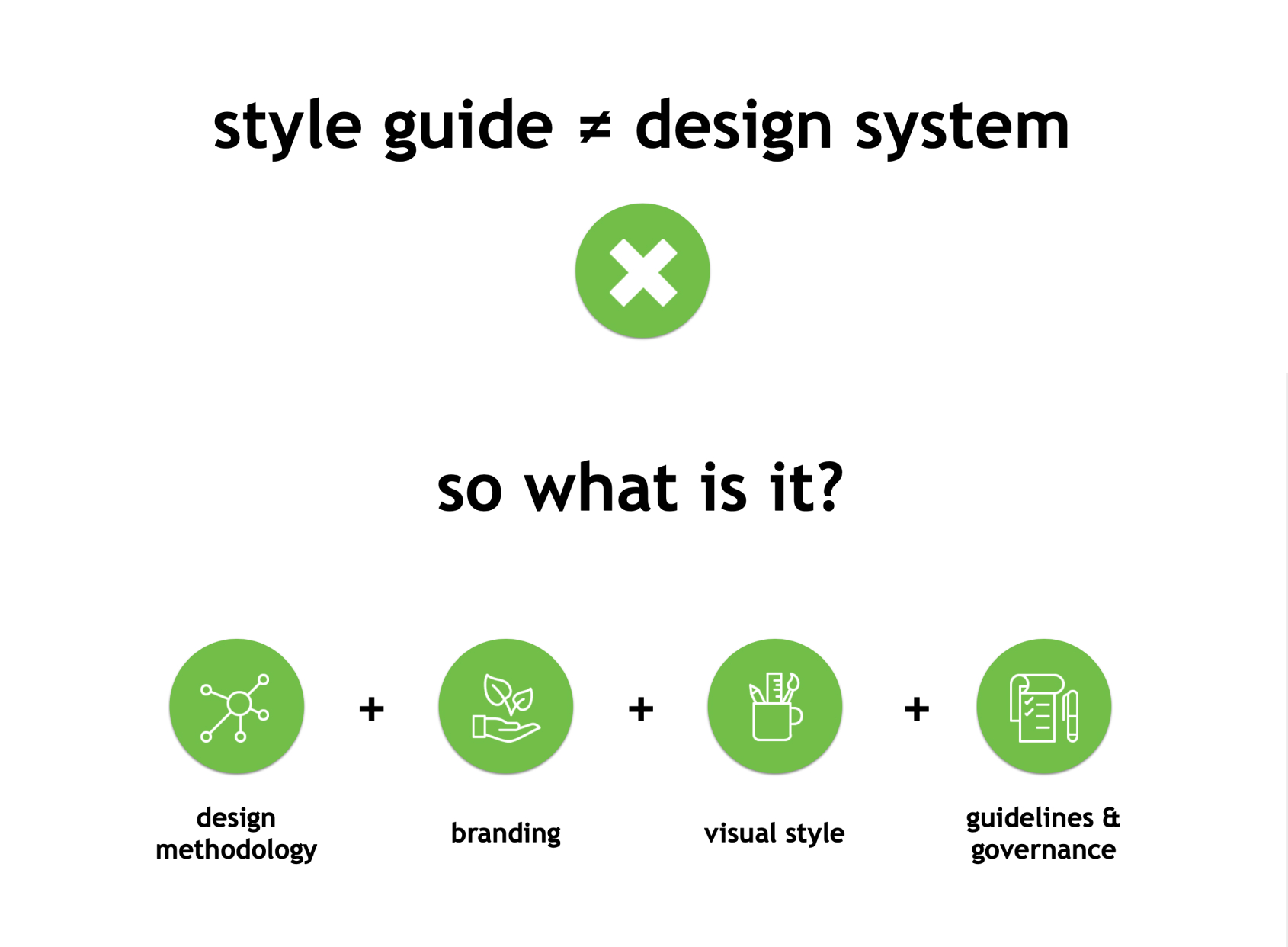 style guide ≠ design system

so what is it?

design methodology + branding + visual style + guidelines & governance